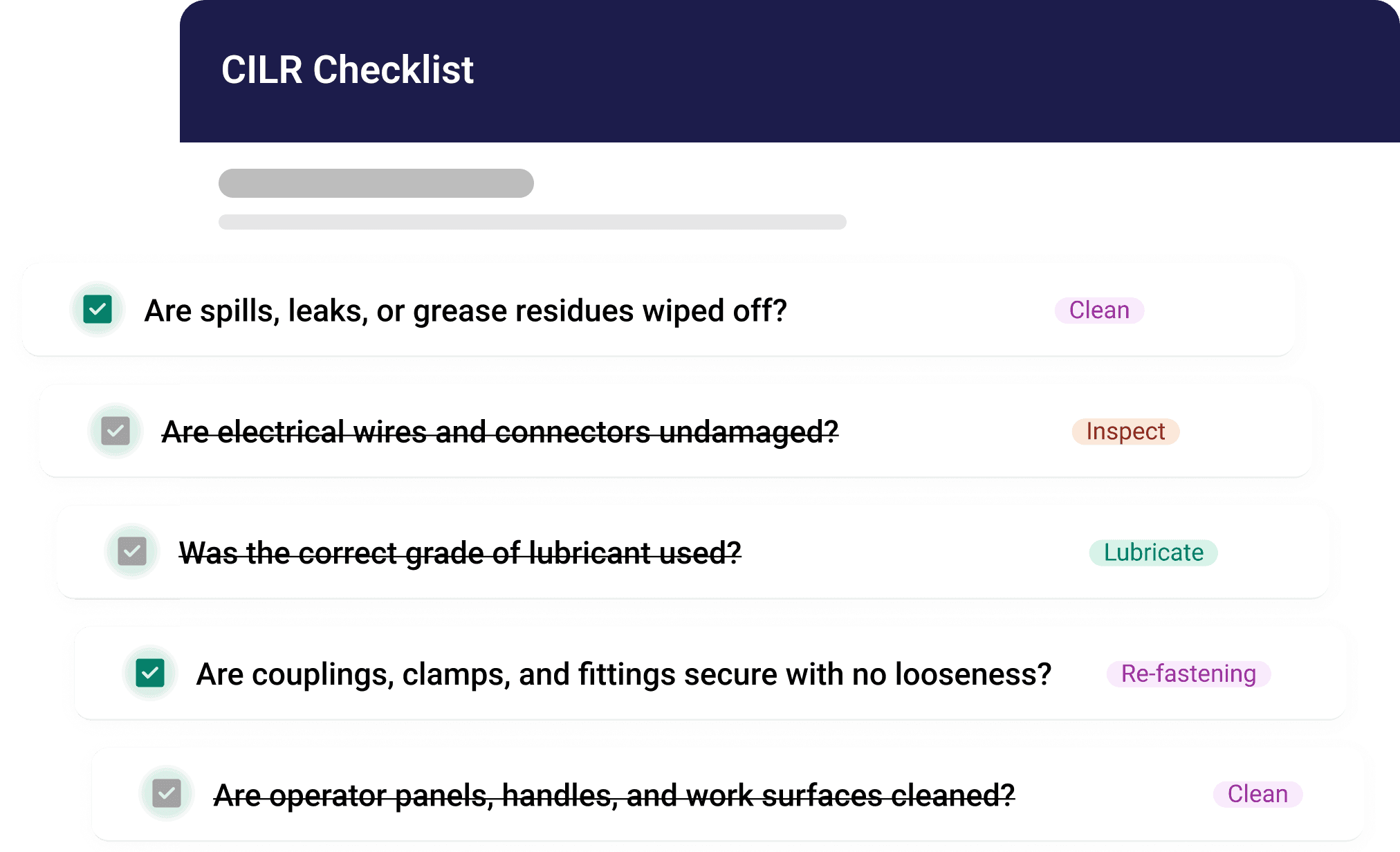 CILR Checklist

Are spills, leaks, or grease residues wiped off? Clean

Are electrical wires and connectors undamaged? Inspect

Was the correct grade of lubricant used? Lubricate

Are couplings, clamps, and fittings secure with no looseness? Re-fastening

Are operator panels, handles, and work surfaces cleaned? Clean